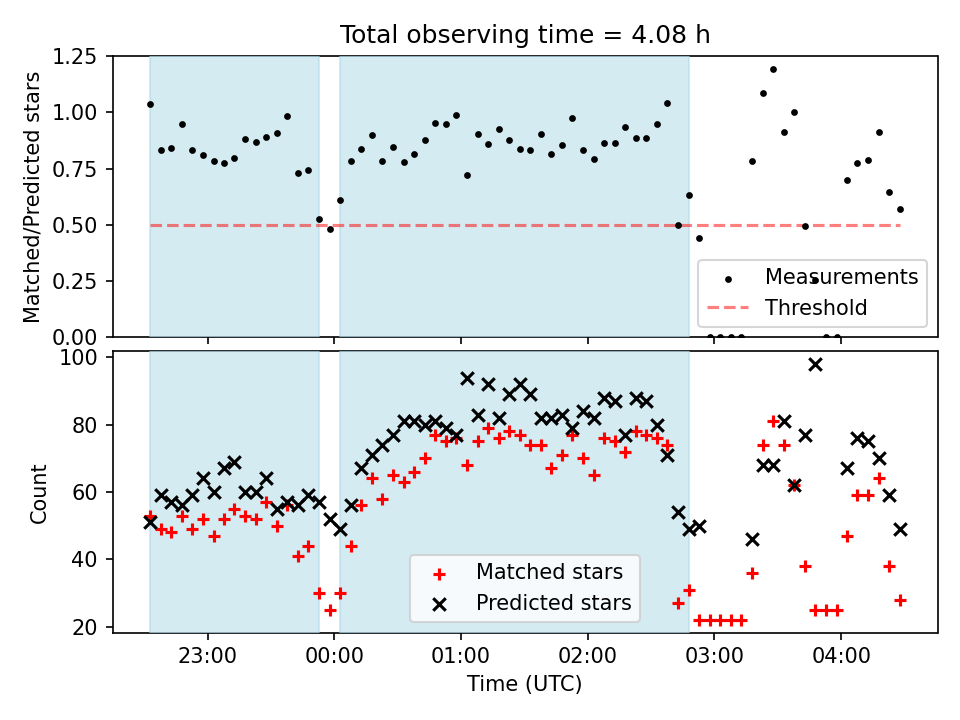 Total observing time = 4.08 h

Matched/Predicted stars

1.25
1.00
0.75
0.50
0.25
0.00

Measurements
Threshold

Count

100
80
60
40
20

Matched stars
Predicted stars

23:00
00:00
01:00
02:00
03:00
04:00

Time (UTC)